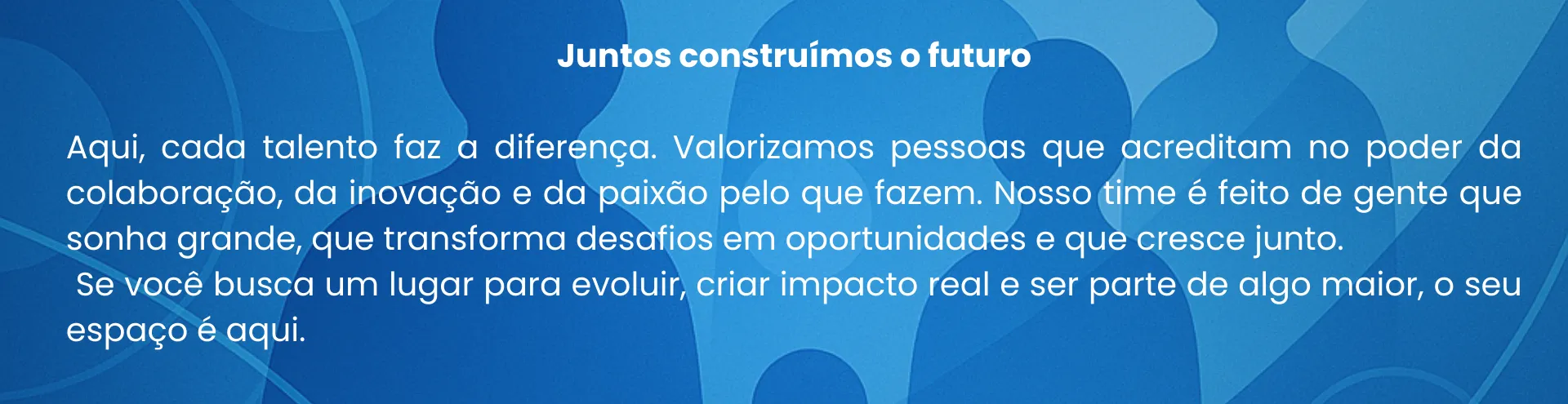 Juntos construímos o futuro

Aqui, cada talento faz a diferença. Valorizamos pessoas que acreditam no poder da colaboração, da inovação e da paixão pelo que fazem. Nosso time é feito de gente que sonha grande, que transforma desafios em oportunidades e que cresce junto.
Se você busca um lugar para evoluir, criar impacto real e ser parte de algo maior, o seu espaço é aqui.